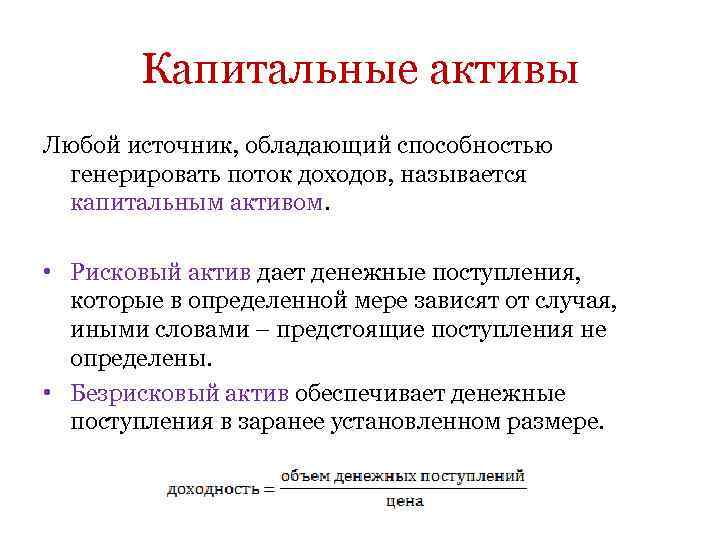 Капитальные активы

Любой источник, обладающий способностью генерировать поток доходов, называется капитальным активом.

• Рисковый актив дает денежные поступления, которые в определенной мере зависят от случая, иными словами – предстоящие поступления не определены.

• Безрисковый актив обеспечивает денежные поступления в заранее установленном размере.

$\text{доходность} = \frac{\text{объем денежных поступлений}}{\text{цена}}$